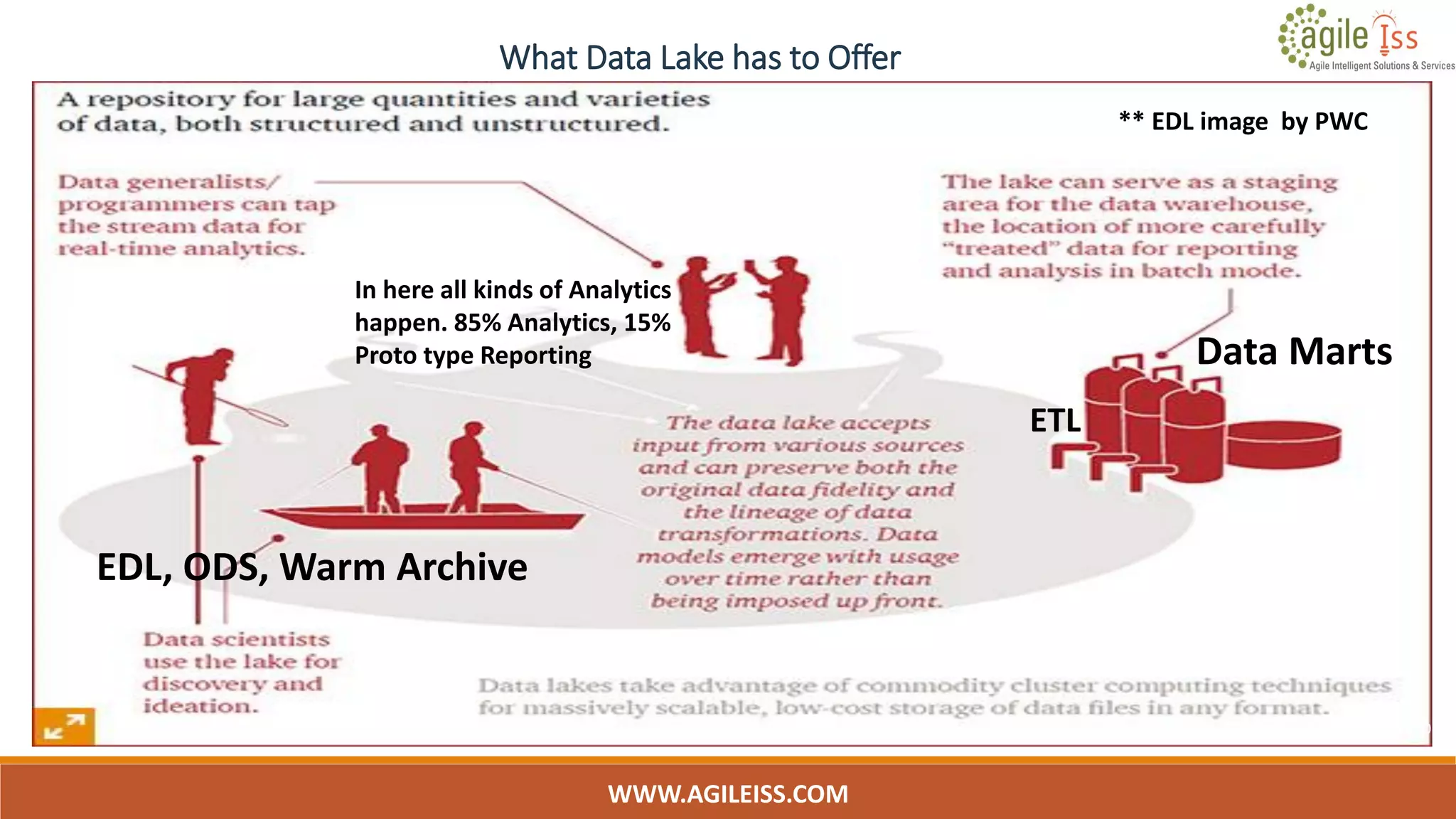 agile Iss
Agile Intelligent Solutions & Services

What Data Lake has to Offer

A repository for large quantities and varieties of data, both structured and unstructured.

** EDL image by PWC

Data generalists/ programmers can tap the stream data for real-time analytics.

The lake can serve as a staging area for the data warehouse, the location of more carefully "treated" data for reporting and analysis in batch mode.

In here all kinds of Analytics happen. 85% Analytics, 15% Proto type Reporting

Data Marts

ETL

The data lake accepts input from various sources and can preserve both the original data fidelity and the lineage of data transformations. Data models emerge with usage over time rather than being imposed up front.

EDL, ODS, Warm Archive

Data scientists use the lake for discovery and ideation.

Data lakes take advantage of commodity cluster computing techniques for massively scalable, low-cost storage of data files in any format.

WWW.AGILEISS.COM